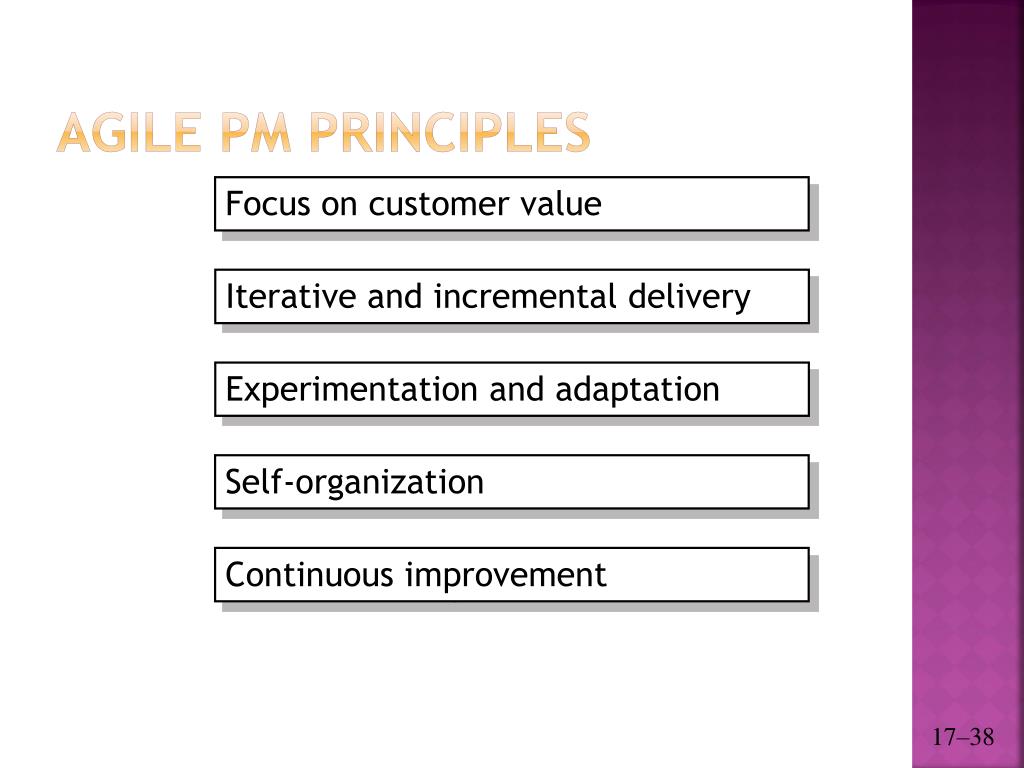 AGILE PM PRINCIPLES

Focus on customer value

Iterative and incremental delivery

Experimentation and adaptation

Self-organization

Continuous improvement

17–38